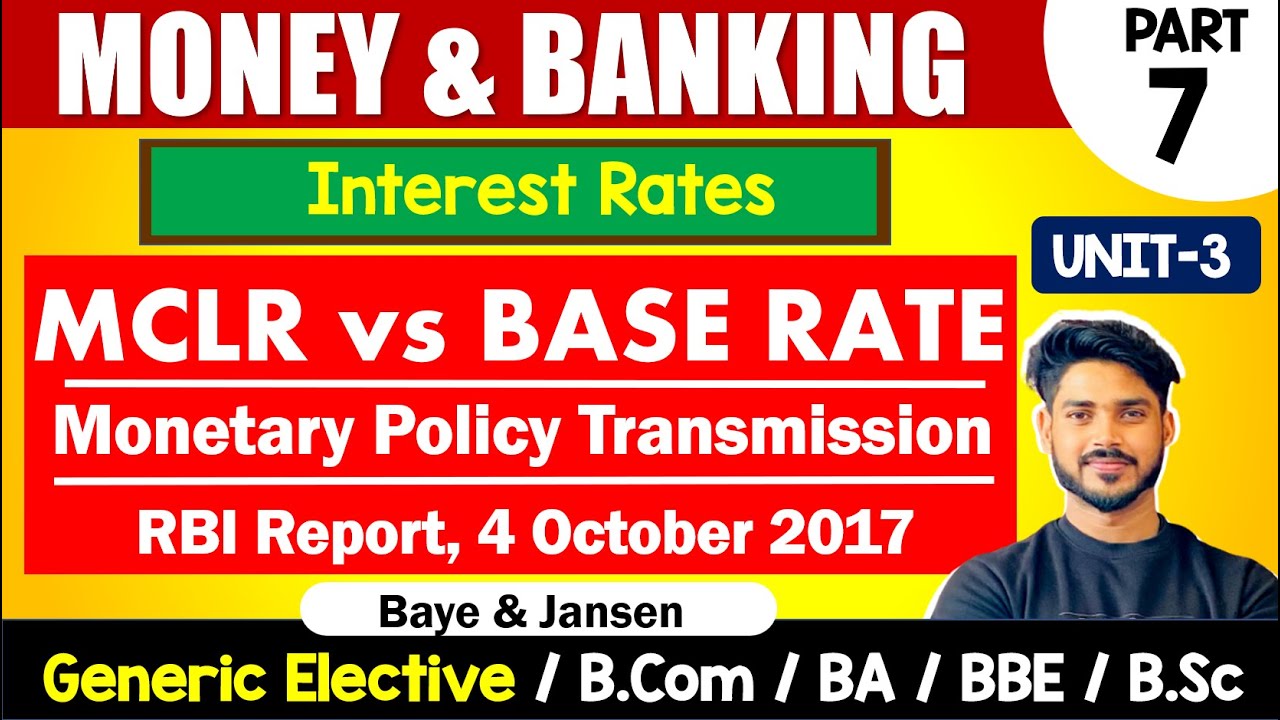 MONEY & BANKING

PART 7

Interest Rates

UNIT-3

MCLR vs BASE RATE

Monetary Policy Transmission

RBI Report, 4 October 2017

Baye & Jansen

Generic Elective / B.Com / BA / BBE / B.Sc